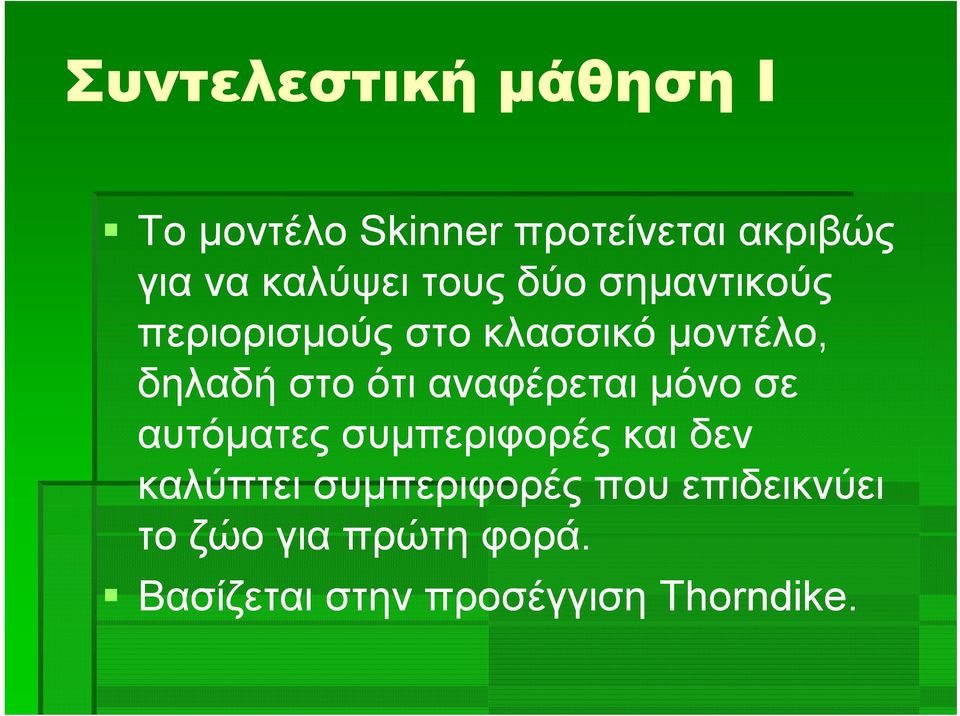 Συντελεστική μάθηση Ι

Το μοντέλο Skinner προτείνεται ακριβώς για να καλύψει τους δύο σημαντικούς περιορισμούς στο κλασσικό μοντέλο, δηλαδή στο ότι αναφέρεται μόνο σε αυτόματες συμπεριφορές και δεν καλύπτει συμπεριφορές που επιδεικνύει το ζώο για πρώτη φορά.

Βασίζεται στην προσέγγιση Thorndike.